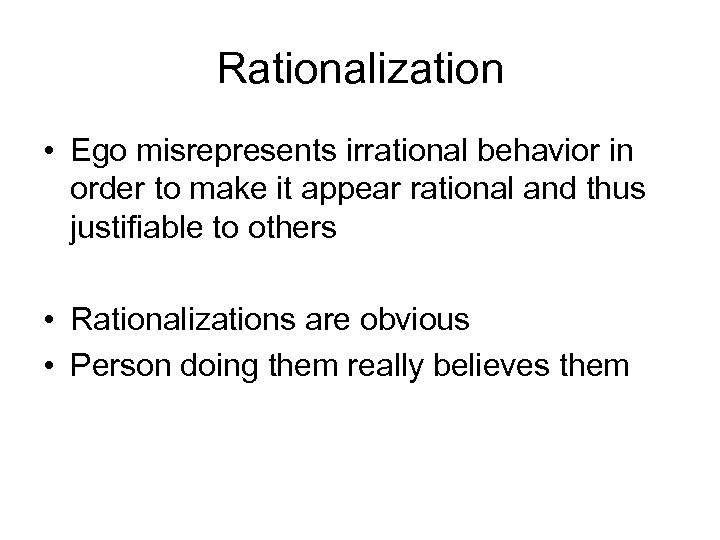 Rationalization

• Ego misrepresents irrational behavior in order to make it appear rational and thus justifiable to others

• Rationalizations are obvious
• Person doing them really believes them